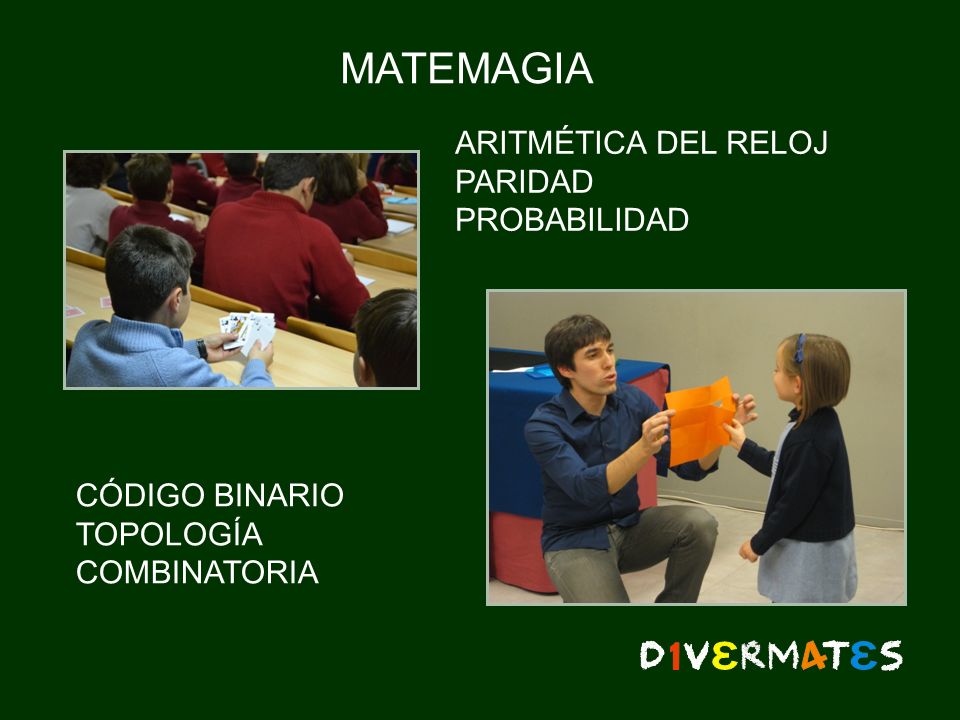 MATEMAGIA

ARITMÉTICA DEL RELOJ
PARIDAD
PROBABILIDAD

CÓDIGO BINARIO
TOPOLOGÍA
COMBINATORIA

D1VERMATES